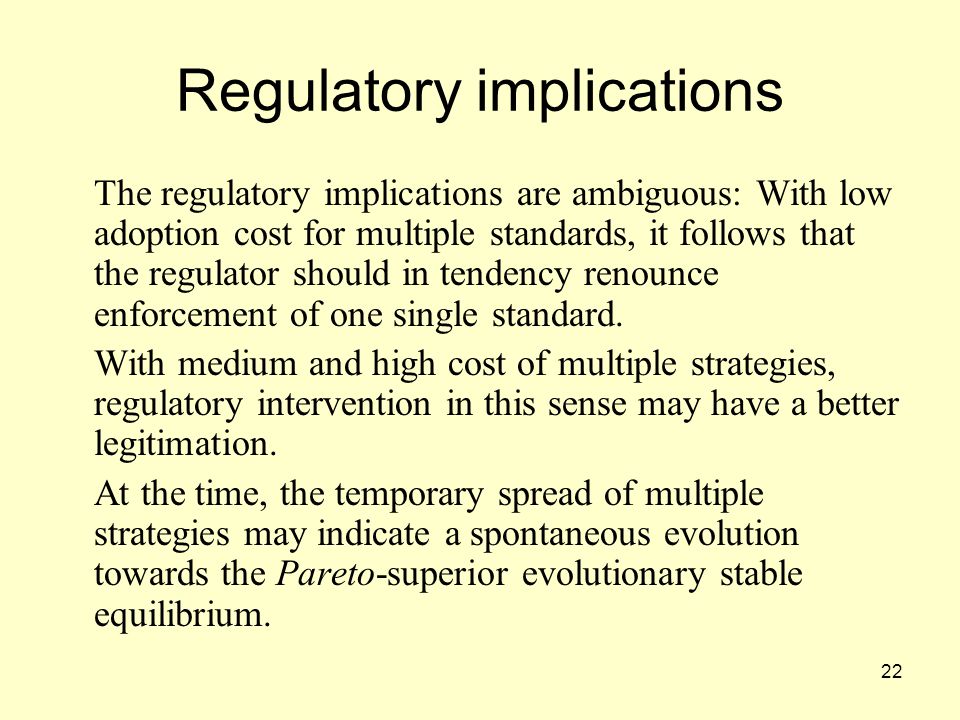 Regulatory implications

The regulatory implications are ambiguous: With low adoption cost for multiple standards, it follows that the regulator should in tendency renounce enforcement of one single standard.

With medium and high cost of multiple strategies, regulatory intervention in this sense may have a better legitimation.

At the time, the temporary spread of multiple strategies may indicate a spontaneous evolution towards the Pareto-superior evolutionary stable equilibrium.

22